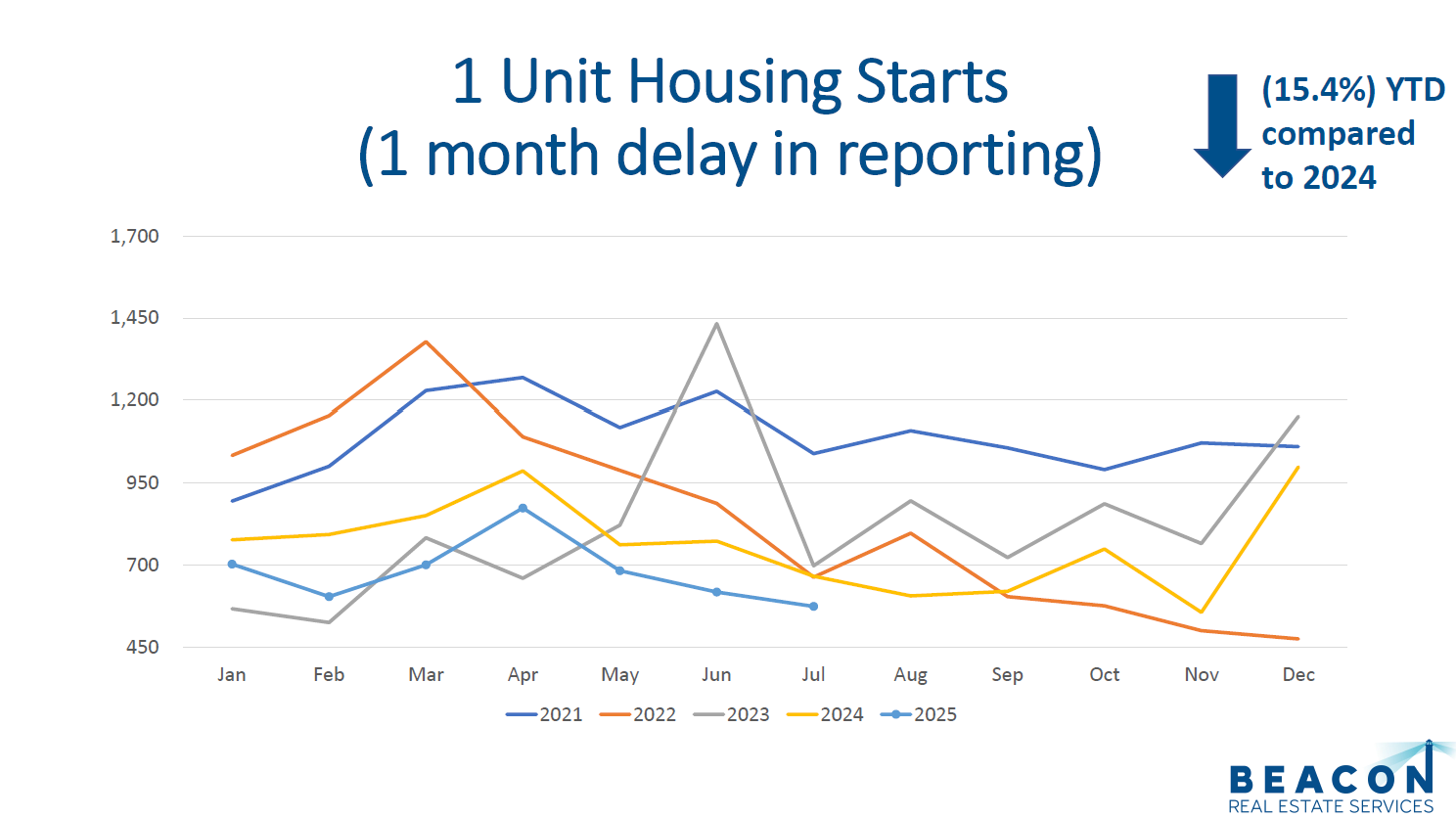 1 Unit Housing Starts
(1 month delay in reporting)

(15.4%) YTD compared to 2024

1,700
1,450
1,200
950
700
450

Jan Feb Mar Apr May Jun Jul Aug Sep Oct Nov Dec

2021 2022 2023 2024 2025

BEACON
REAL ESTATE SERVICES